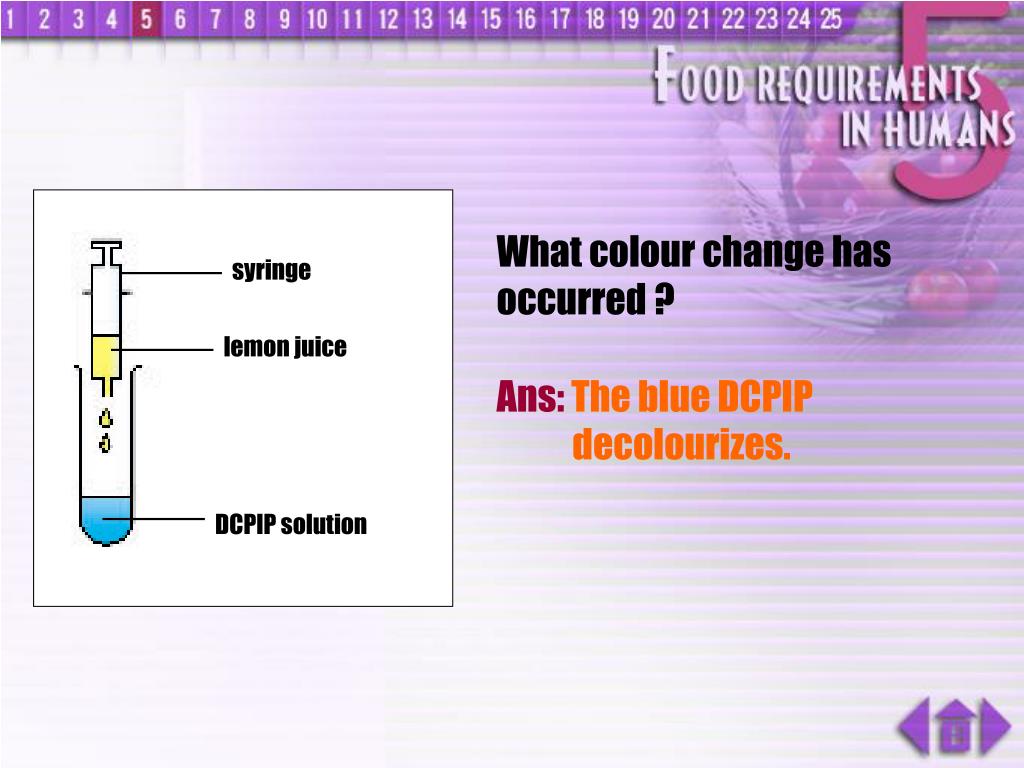 1 2 3 4 5 6 7 8 9 10 11 12 13 14 15 16 17 18 19 20 21 22 23 24 25

FOOD REQUIREMENTS IN HUMANS

5

syringe

lemon juice

DCPIP solution

What colour change has occurred ?

Ans: The blue DCPIP decolourizes.